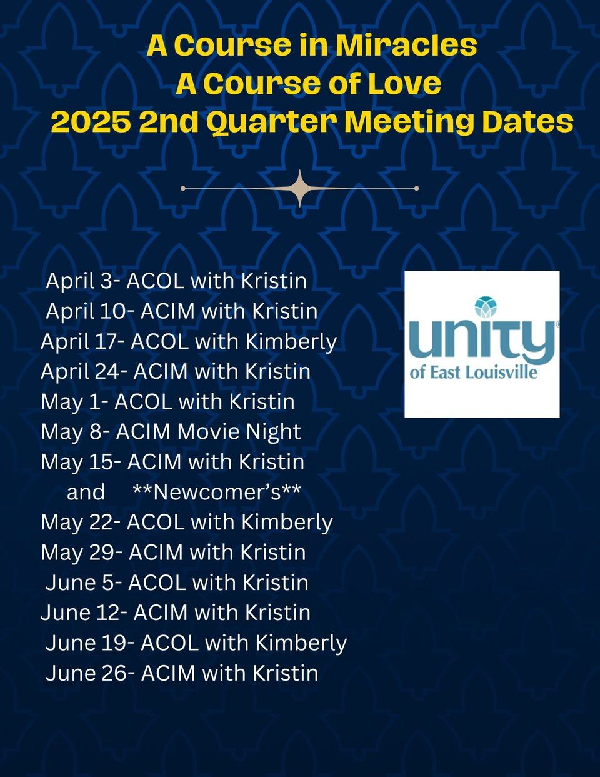 A Course in Miracles
A Course of Love
2025 2nd Quarter Meeting Dates

April 3- ACOL with Kristin
April 10- ACIM with Kristin
April 17- ACOL with Kimberly
April 24- ACIM with Kristin
May 1- ACOL with Kristin
May 8- ACIM Movie Night
May 15- ACIM with Kristin
and **Newcomer's**
May 22- ACOL with Kimberly
May 29- ACIM with Kristin
June 5- ACOL with Kristin
June 12- ACIM with Kristin
June 19- ACOL with Kimberly
June 26- ACIM with Kristin

unity
of East Louisville